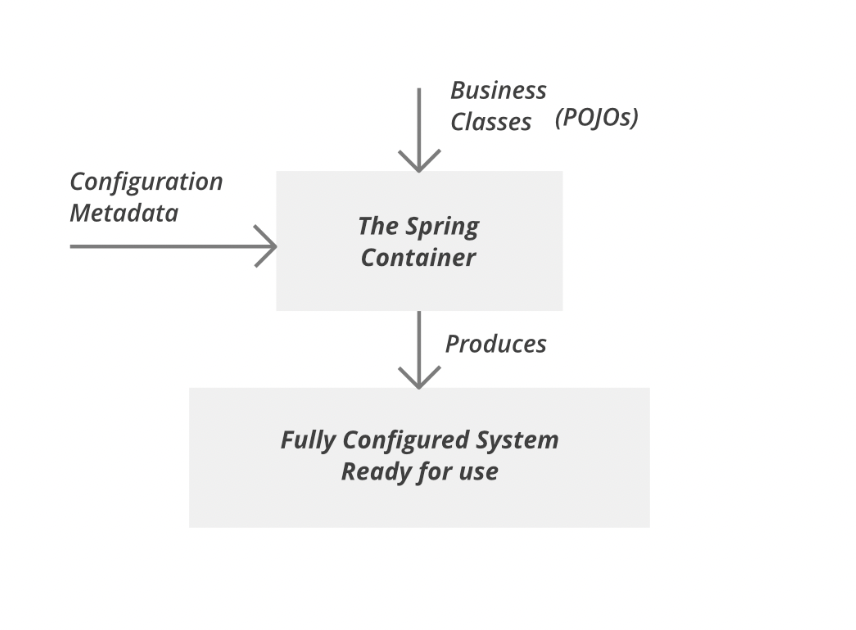 Business Classes (POJOs)

Configuration Metadata

The Spring Container

Produces

Fully Configured System Ready for use